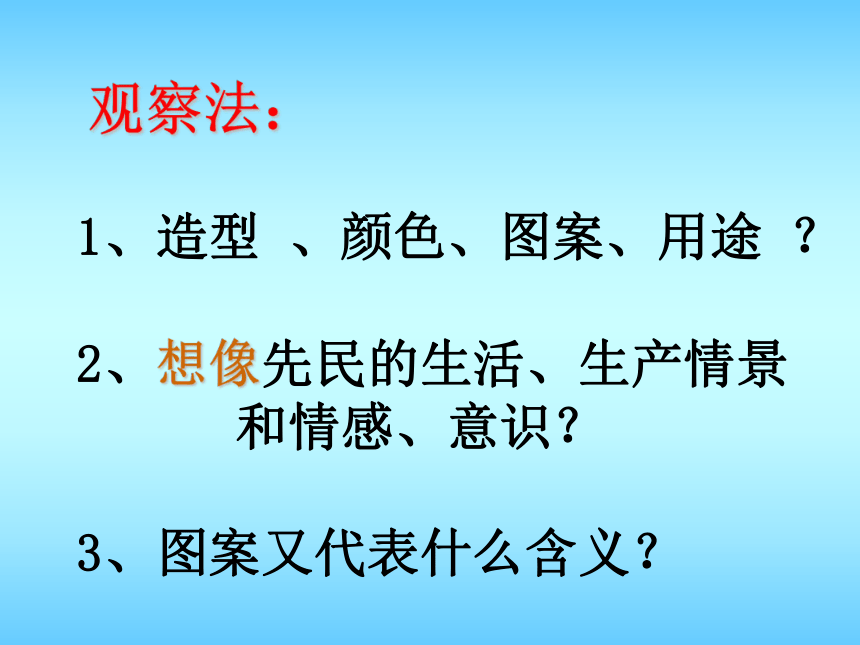 观察法：

1、造型 、颜色、图案、用途 ？

2、想像先民的生活、生产情景和情感、意识？

3、图案又代表什么含义？